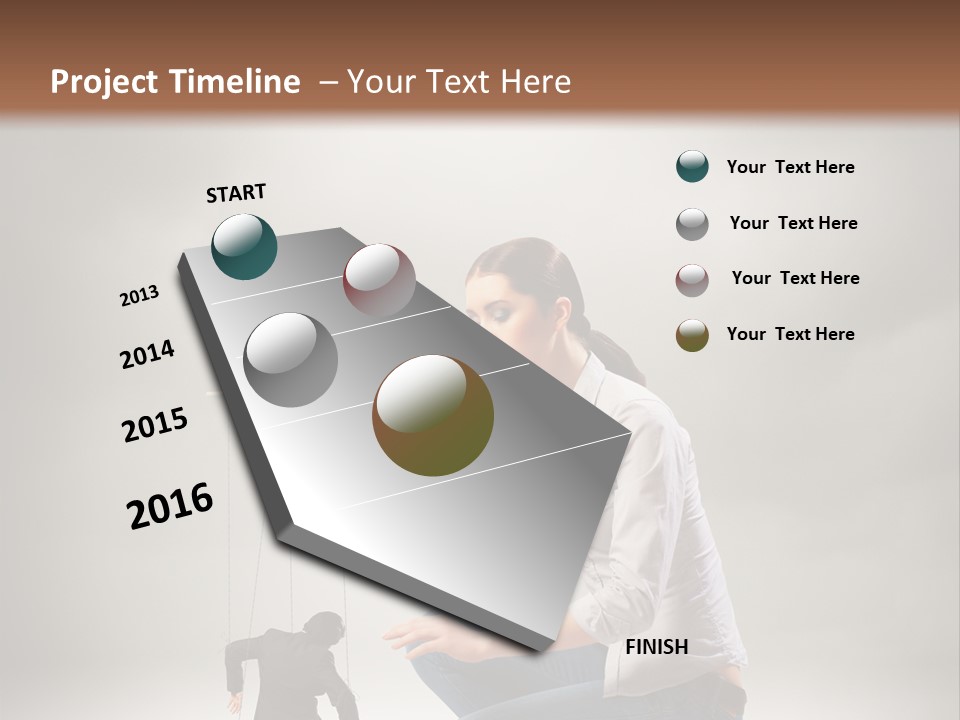 Project Timeline – Your Text Here

START

2013

2014

2015

2016

FINISH

Your Text Here

Your Text Here

Your Text Here

Your Text Here